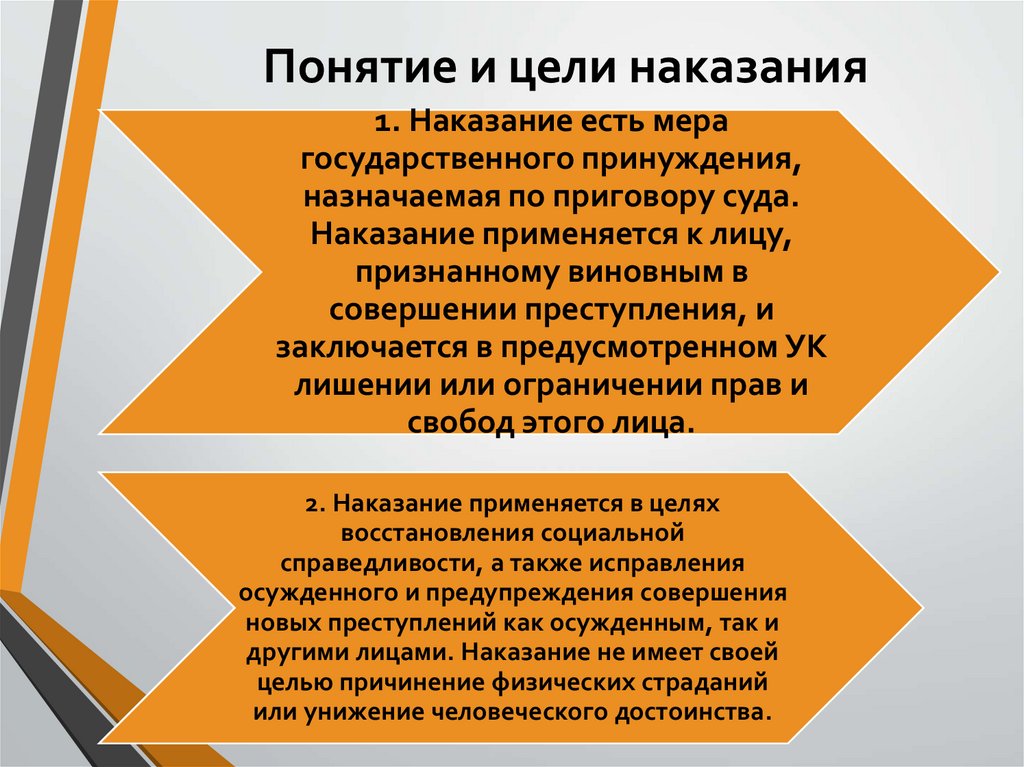 Понятие и цели наказания

1. Наказание есть мера государственного принуждения, назначаемая по приговору суда. Наказание применяется к лицу, признанному виновным в совершении преступления, и заключается в предусмотренном УК лишении или ограничении прав и свобод этого лица.

2. Наказание применяется в целях восстановления социальной справедливости, а также исправления осужденного и предупреждения совершения новых преступлений как осужденным, так и другими лицами. Наказание не имеет своей целью причинение физических страданий или унижение человеческого достоинства.